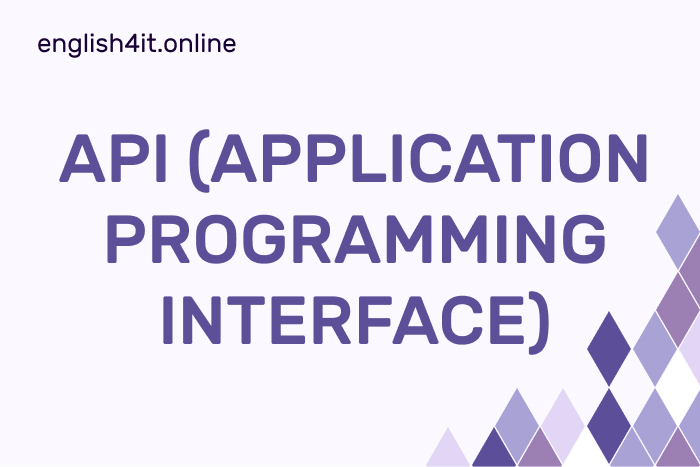 english4it.online

API (APPLICATION PROGRAMMING INTERFACE)